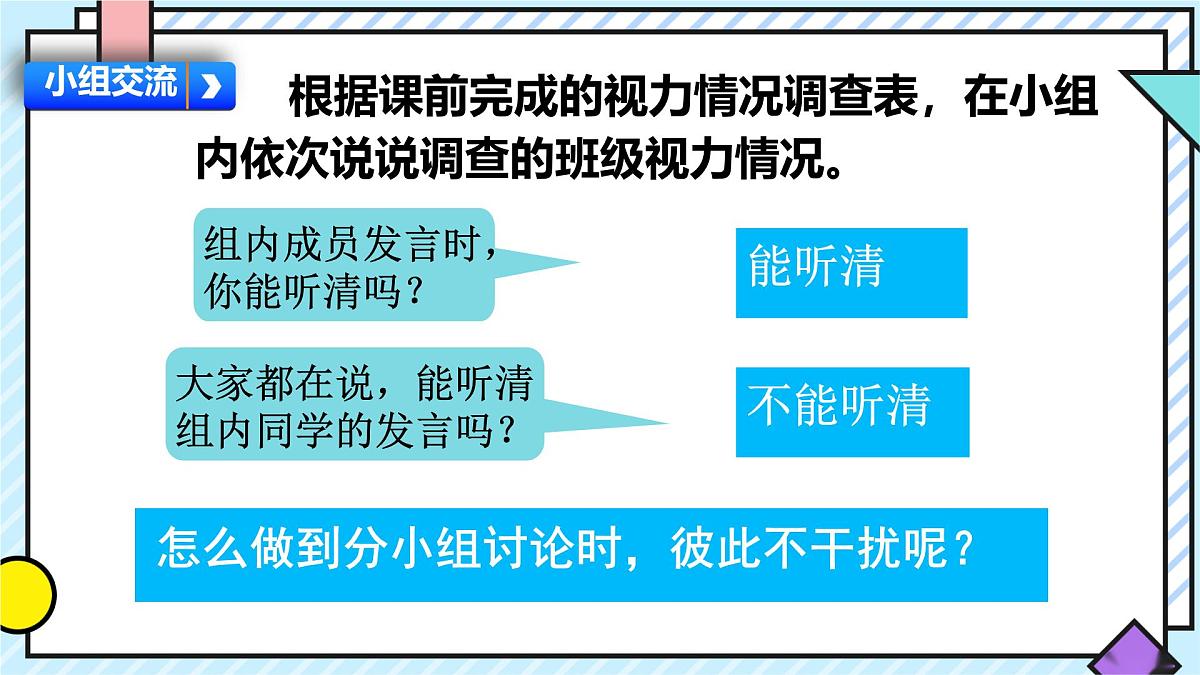 小组交流

根据课前完成的视力情况调查表，在小组内依次说说调查的班级视力情况。

组内成员发言时，你能听清吗？

能听清

大家都在说，能听清组内同学的发言吗？

不能听清

怎么做到分小组讨论时，彼此不干扰呢？